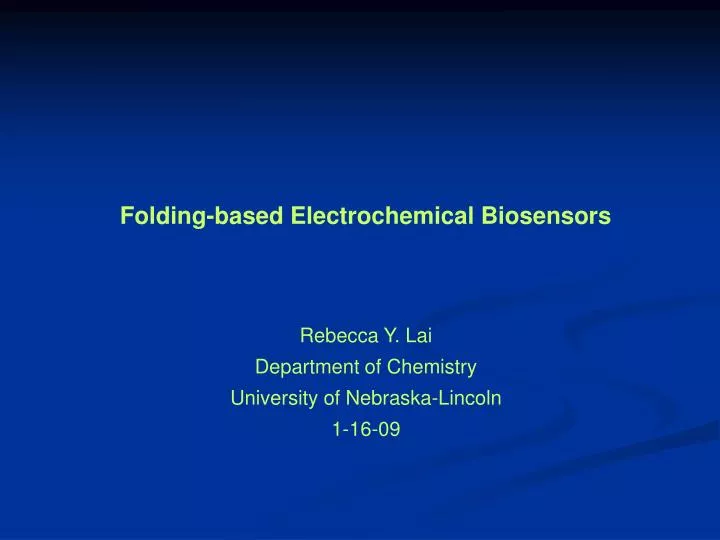 Folding-based Electrochemical Biosensors

Rebecca Y. Lai
Department of Chemistry
University of Nebraska-Lincoln
1-16-09